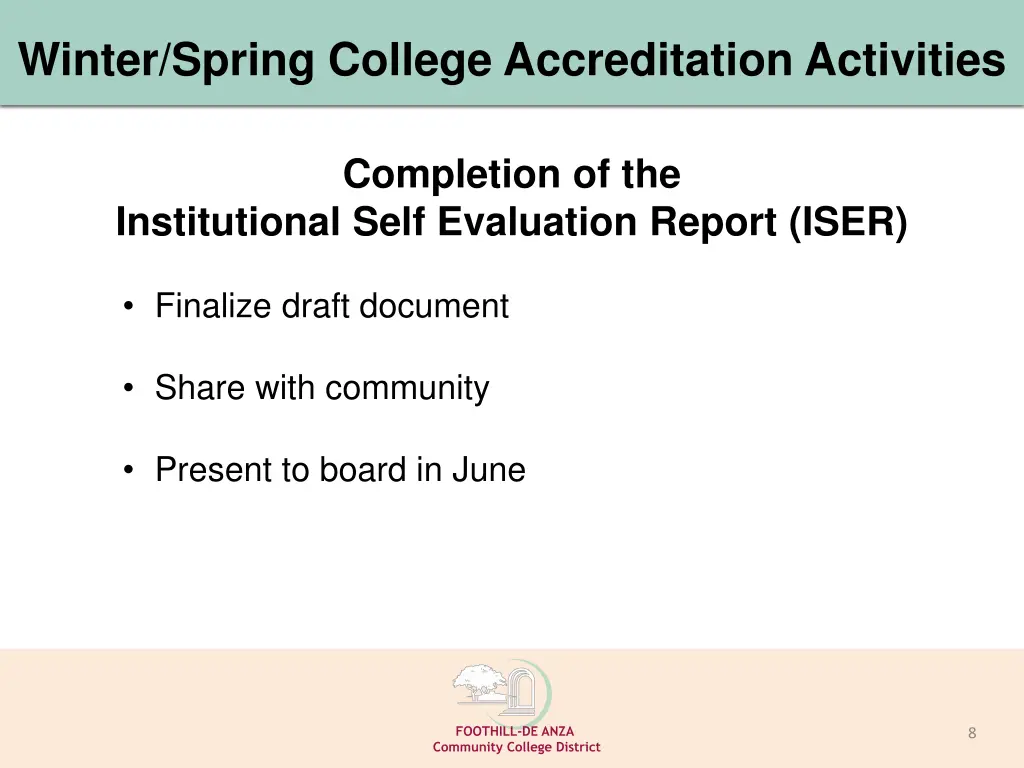 Winter/Spring College Accreditation Activities

Completion of the
Institutional Self Evaluation Report (ISER)

• Finalize draft document

• Share with community

• Present to board in June

FOOTHILL-DE ANZA
Community College District

8